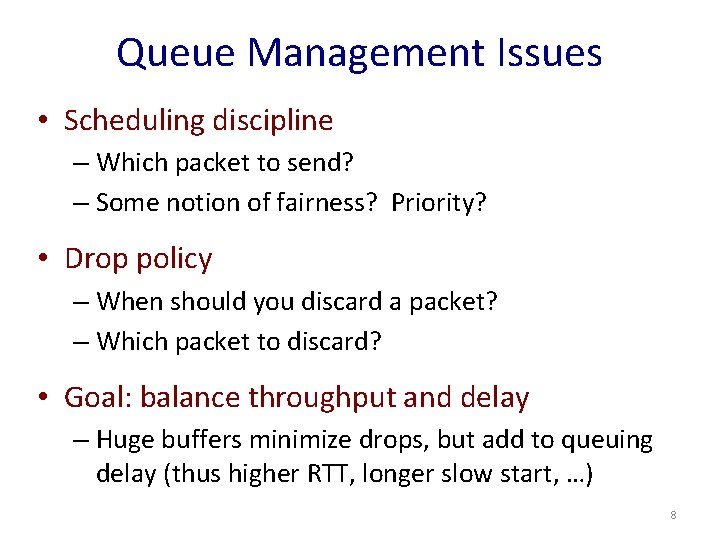 Queue Management Issues

• Scheduling discipline
– Which packet to send?
– Some notion of fairness? Priority?

• Drop policy
– When should you discard a packet?
– Which packet to discard?

• Goal: balance throughput and delay
– Huge buffers minimize drops, but add to queuing delay (thus higher RTT, longer slow start, …)

8